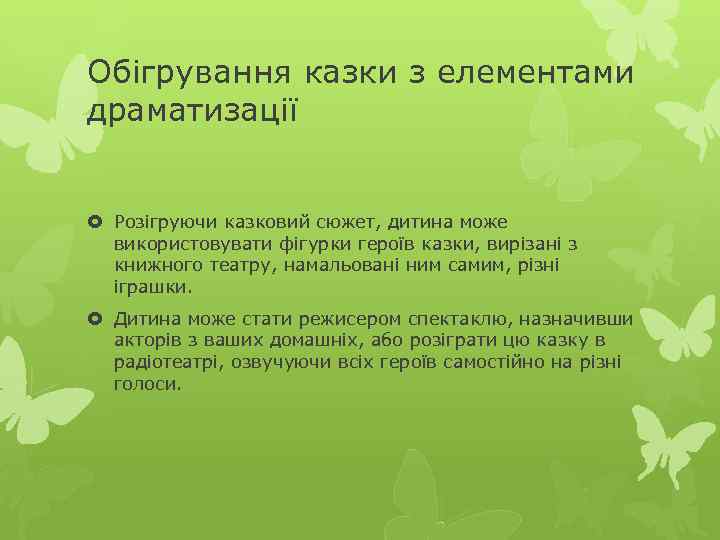 Обігрування казки з елементами драматизації

Розігруючи казковий сюжет, дитина може використовувати фігурки героїв казки, вирізані з книжного театру, намальовані ним самим, різні іграшки.

Дитина може стати режисером спектаклю, назначивши акторів з ваших домашніх, або розіграти цю казку в радіотеатрі, озвучуючи всіх героїв самостійно на різні голоси.